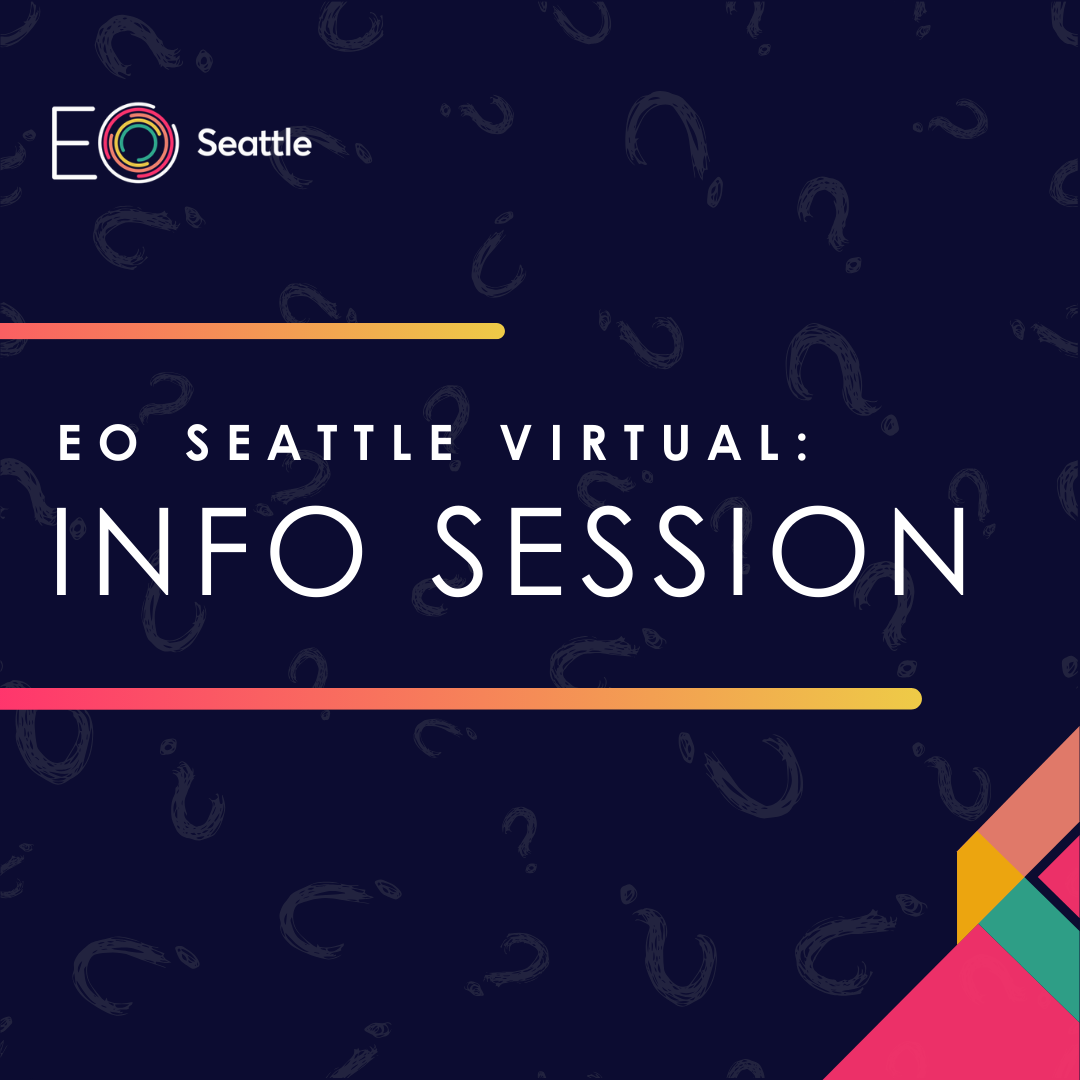 EO Seattle

EO SEATTLE VIRTUAL:
INFO SESSION